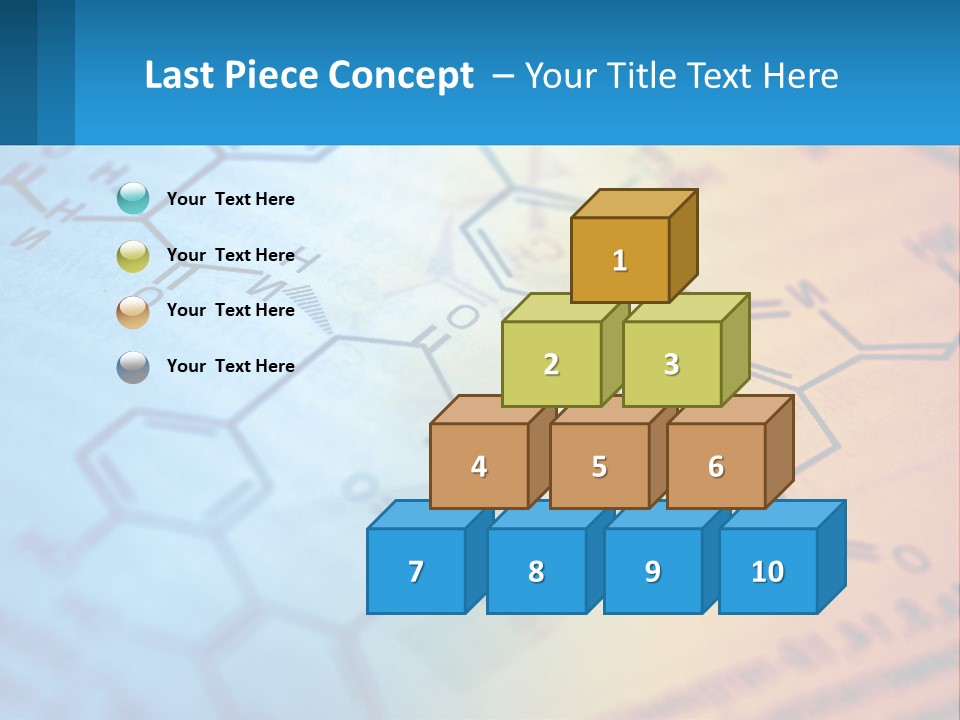 Last Piece Concept – Your Title Text Here

Your Text Here

Your Text Here

Your Text Here

Your Text Here

1

2

3

4

5

6

7

8

9

10